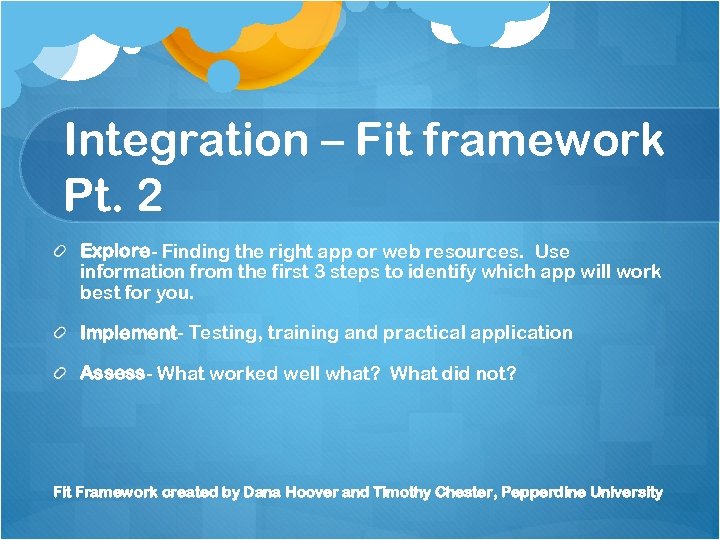 Integration – Fit framework Pt. 2

Explore- Finding the right app or web resources. Use information from the first 3 steps to identify which app will work best for you.

Implement- Testing, training and practical application

Assess- What worked well what? What did not?

Fit Framework created by Dana Hoover and Timothy Chester, Pepperdine University